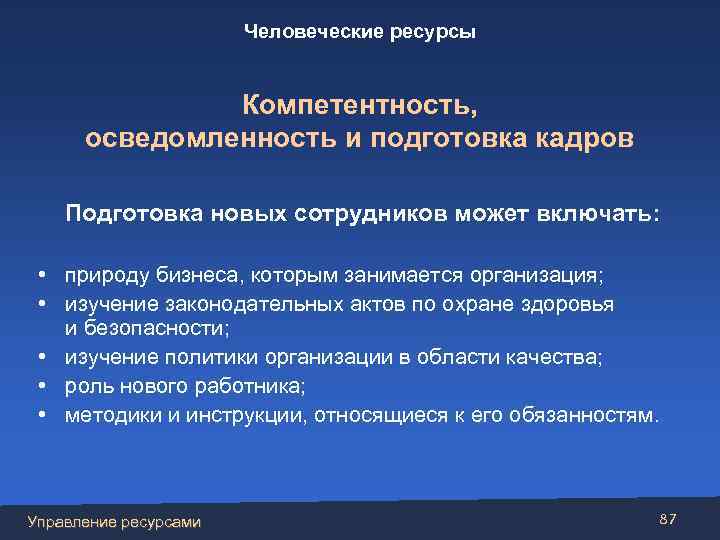 Человеческие ресурсы

Компетентность,
осведомленность и подготовка кадров

Подготовка новых сотрудников может включать:

• природу бизнеса, которым занимается организация;
• изучение законодательных актов по охране здоровья и безопасности;
• изучение политики организации в области качества;
• роль нового работника;
• методики и инструкции, относящиеся к его обязанностям.

Управление ресурсами

87